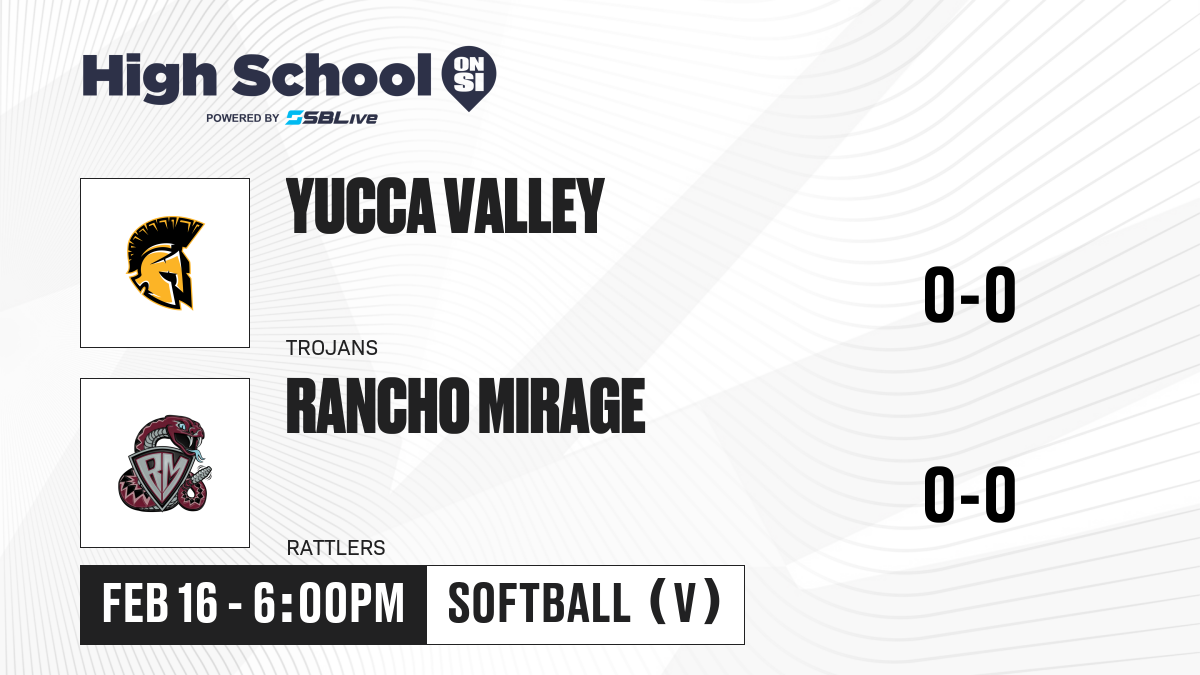 High School ON SI
POWERED BY SBLive

YUCCA VALLEY
TROJANS
0-0

RM
RANCHO MIRAGE
RATTLERS
0-0

FEB 16 - 6:00PM
SOFTBALL (V)